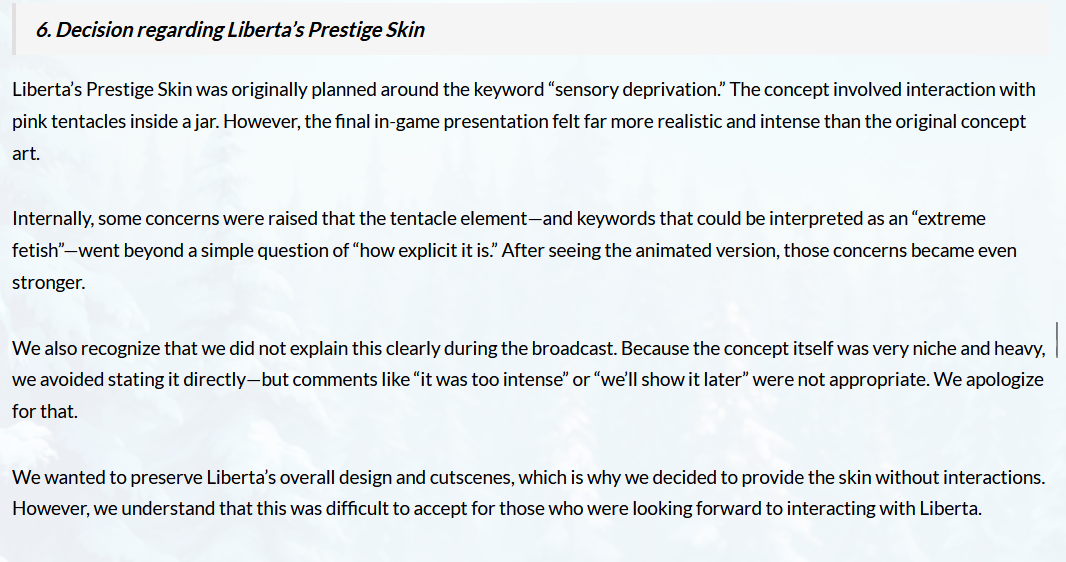 6. Decision regarding Liberta’s Prestige Skin

Liberta’s Prestige Skin was originally planned around the keyword “sensory deprivation.” The concept involved interaction with pink tentacles inside a jar. However, the final in-game presentation felt far more realistic and intense than the original concept art.

Internally, some concerns were raised that the tentacle element—and keywords that could be interpreted as an “extreme fetish”—went beyond a simple question of “how explicit it is.” After seeing the animated version, those concerns became even stronger.

We also recognize that we did not explain this clearly during the broadcast. Because the concept itself was very niche and heavy, we avoided stating it directly—but comments like “it was too intense” or “we’ll show it later” were not appropriate. We apologize for that.

We wanted to preserve Liberta’s overall design and cutscenes, which is why we decided to provide the skin without interactions. However, we understand that this was difficult to accept for those who were looking forward to interacting with Liberta.